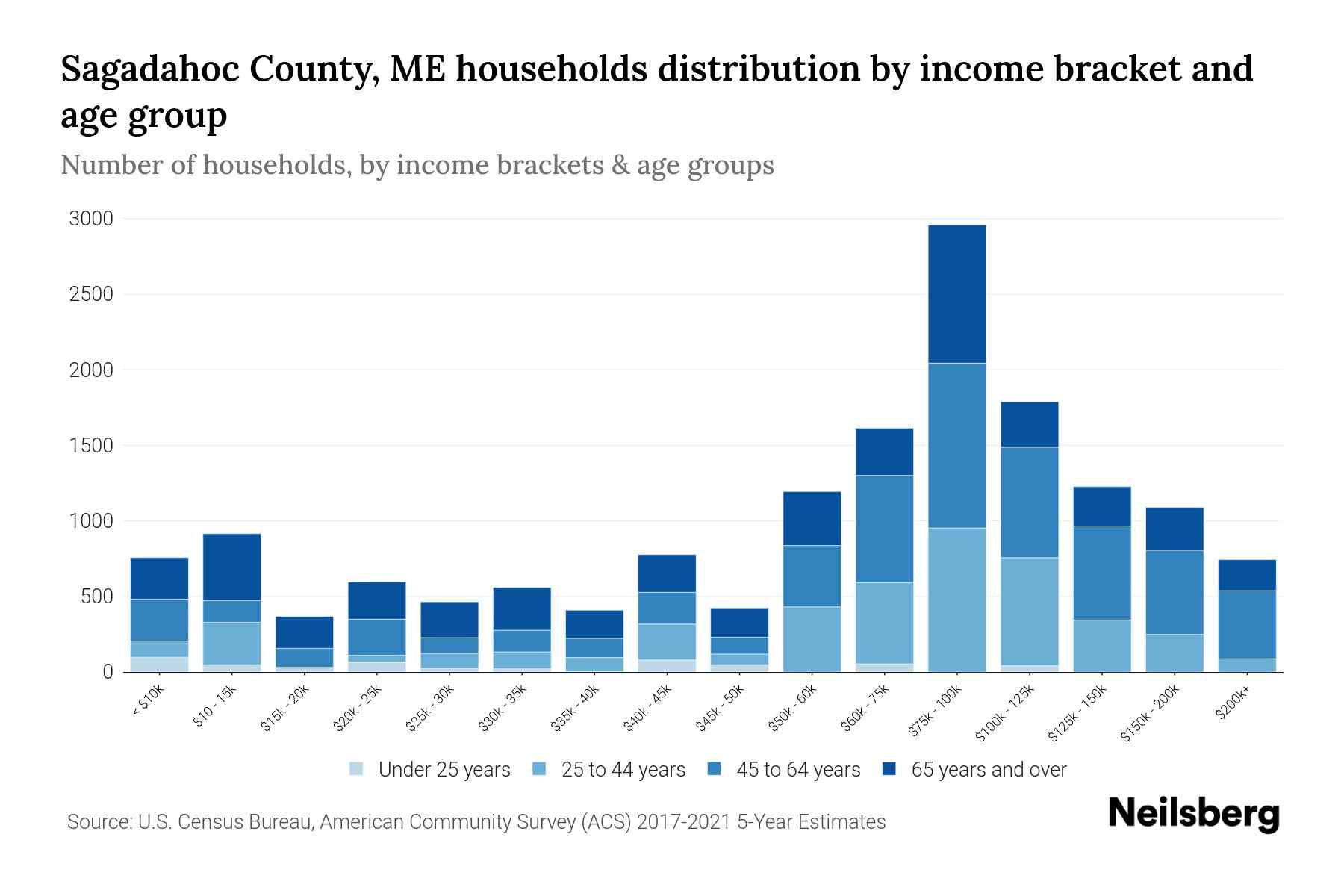 Sagadahoc County, ME households distribution by income bracket and age group

Number of households, by income brackets & age groups

3000
2500
2000
1500
1000
500
0

< $10k
$10 - 15k
$15k - 20k
$20k - 25k
$25k - 30k
$30k - 35k
$35k - 40k
$40k - 45k
$45k - 50k
$50k - 60k
$60k - 75k
$75k - 100k
$100k - 125k
$125k - 150k
$150k - 200k
$200k+

Under 25 years
25 to 44 years
45 to 64 years
65 years and over

Source: U.S. Census Bureau, American Community Survey (ACS) 2017-2021 5-Year Estimates

Neilsberg